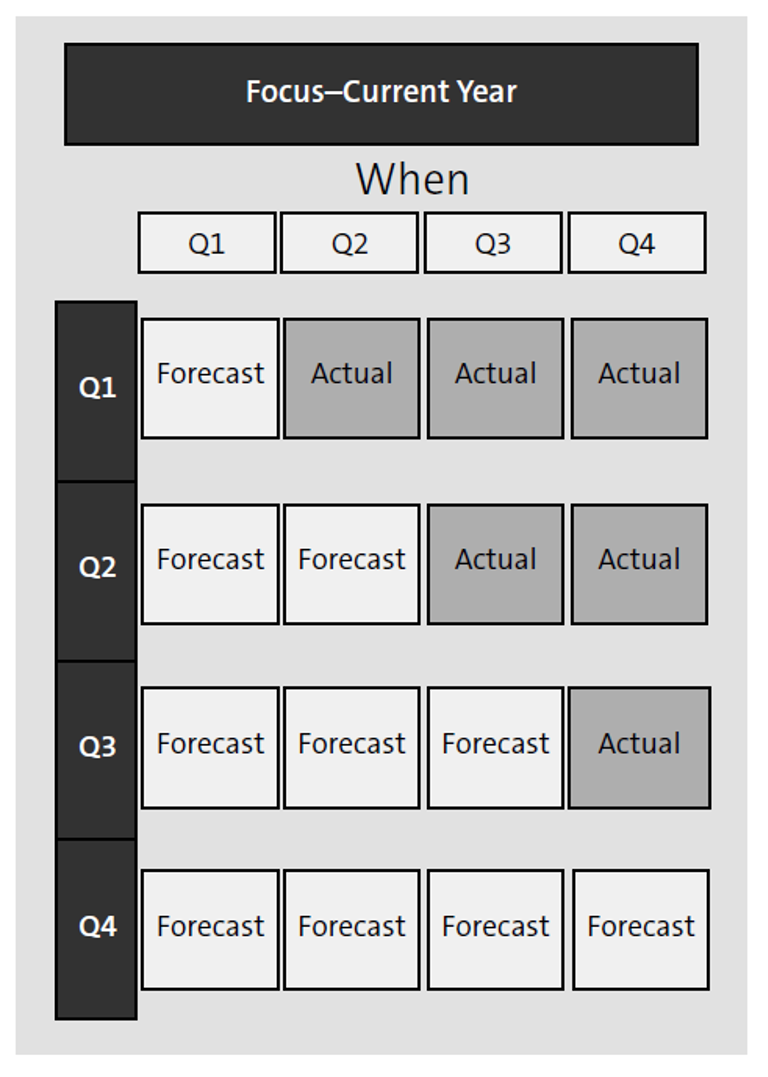 Focus–Current Year

When

| | Q1 | Q2 | Q3 | Q4 |
|---|---|---|---|---|
| Q1 | Forecast | Actual | Actual | Actual |
| Q2 | Forecast | Forecast | Actual | Actual |
| Q3 | Forecast | Forecast | Forecast | Actual |
| Q4 | Forecast | Forecast | Forecast | Forecast |